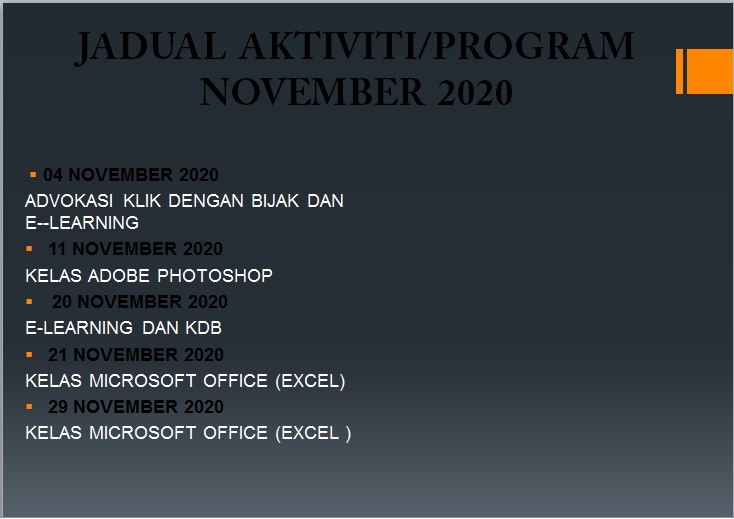 JADUAL AKTIVITI/PROGRAM NOVEMBER 2020

04 NOVEMBER 2020

ADVOKASI KLIK DENGAN BIJAK DAN E--LEARNING

11 NOVEMBER 2020

KELAS ADOBE PHOTOSHOP

20 NOVEMBER 2020

E-LEARNING DAN KDB

21 NOVEMBER 2020

KELAS MICROSOFT OFFICE (EXCEL)

29 NOVEMBER 2020

KELAS MICROSOFT OFFICE (EXCEL )